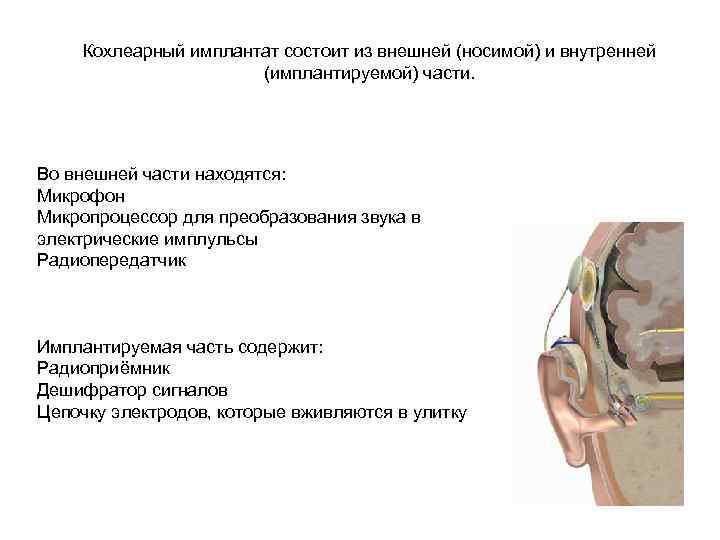 Кохлеарный имплантат состоит из внешней (носимой) и внутренней (имплантируемой) части.

Во внешней части находятся:
Микрофон
Микропроцессор для преобразования звука в электрические имплульсы
Радиопередатчик

Имплантируемая часть содержит:
Радиоприёмник
Дешифратор сигналов
Цепочку электродов, которые вживляются в улитку